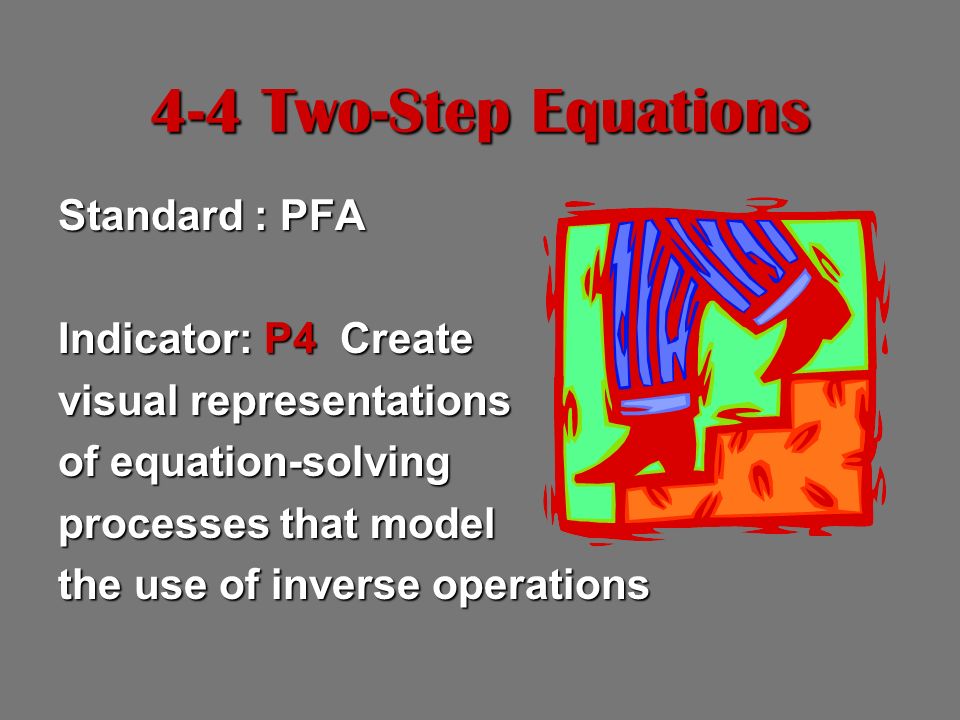 4-4 Two-Step Equations

Standard : PFA

Indicator: P4 Create visual representations of equation-solving processes that model the use of inverse operations